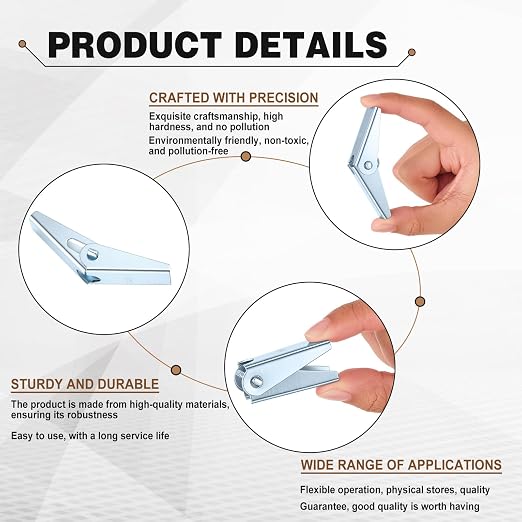 PRODUCT DETAILS

CRAFTED WITH PRECISION

Exquisite craftsmanship, high hardness, and no pollution

Environmentally friendly, non-toxic, and pollution-free

STURDY AND DURABLE

The product is made from high-quality materials, ensuring its robustness

Easy to use, with a long service life

WIDE RANGE OF APPLICATIONS

Flexible operation, physical stores, quality

Guarantee, good quality is worth having